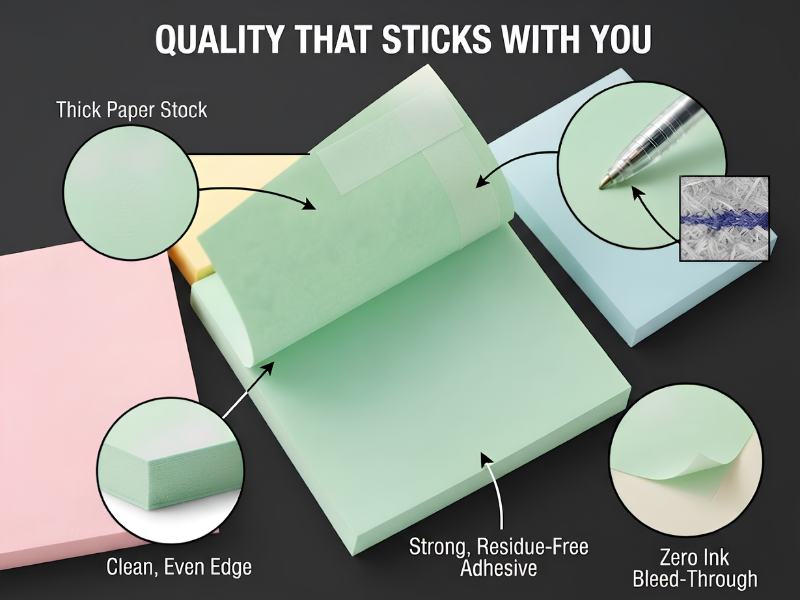 QUALITY THAT STICKS WITH YOU

Thick Paper Stock

Clean, Even Edge

Strong, Residue-Free Adhesive

Zero Ink Bleed-Through